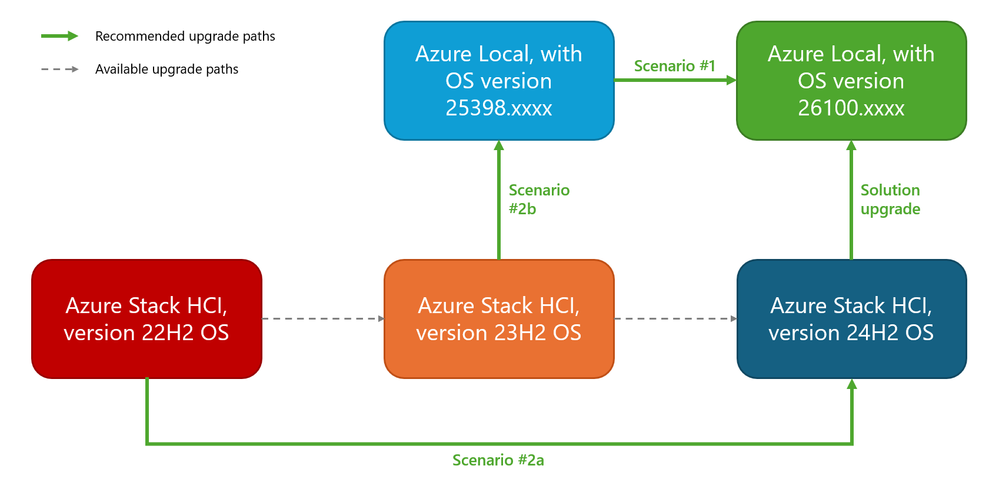 Recommended upgrade paths

Available upgrade paths

Azure Local, with OS version 25398.xxxx

Scenario #1

Azure Local, with OS version 26100.xxxx

Scenario #2b

Solution upgrade

Azure Stack HCI, version 22H2 OS

Azure Stack HCI, version 23H2 OS

Azure Stack HCI, version 24H2 OS

Scenario #2a